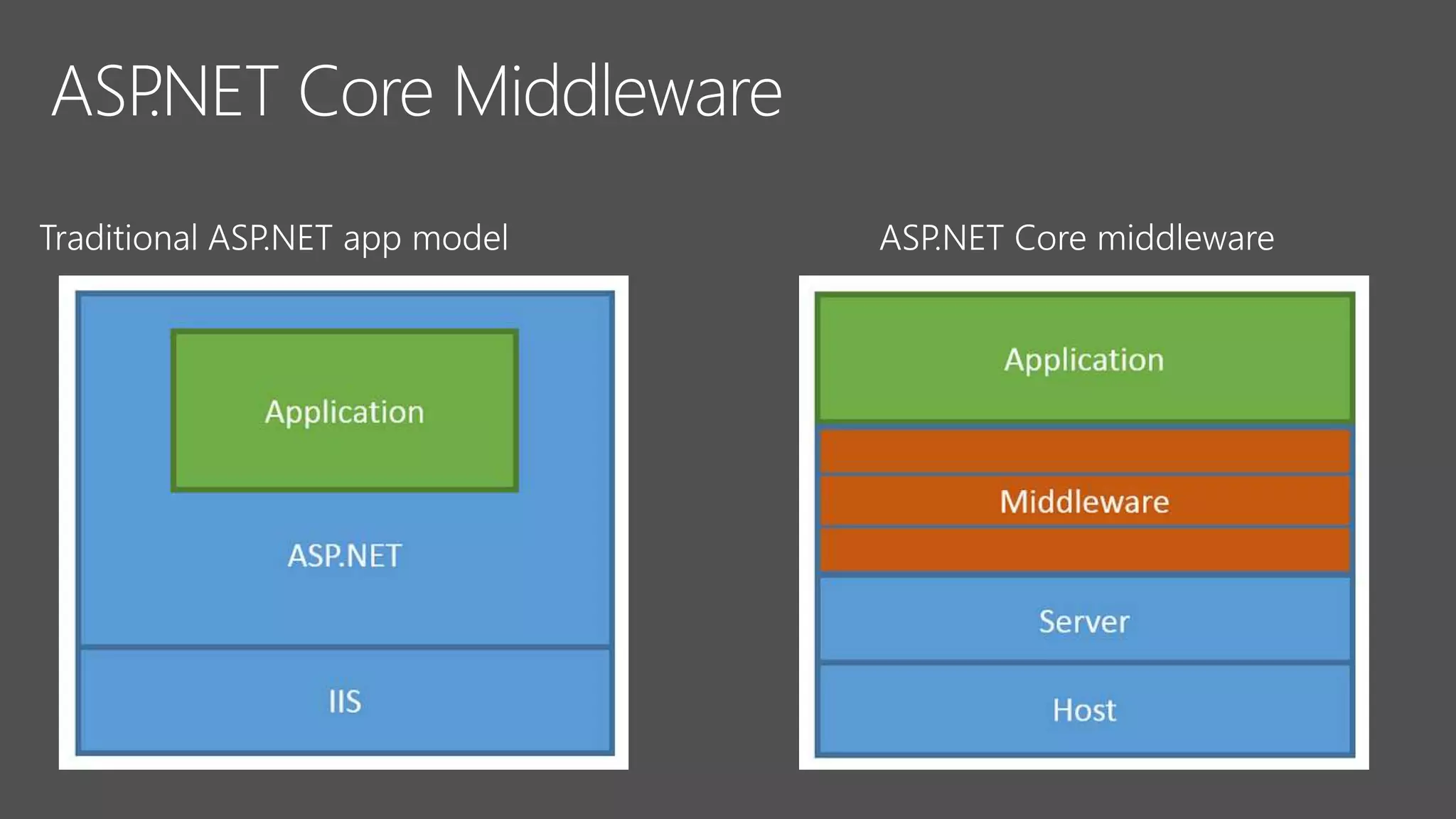 ASP.NET Core Middleware

Traditional ASP.NET app model

Application

ASP.NET

IIS

ASP.NET Core middleware

Application

Middleware

Server

Host